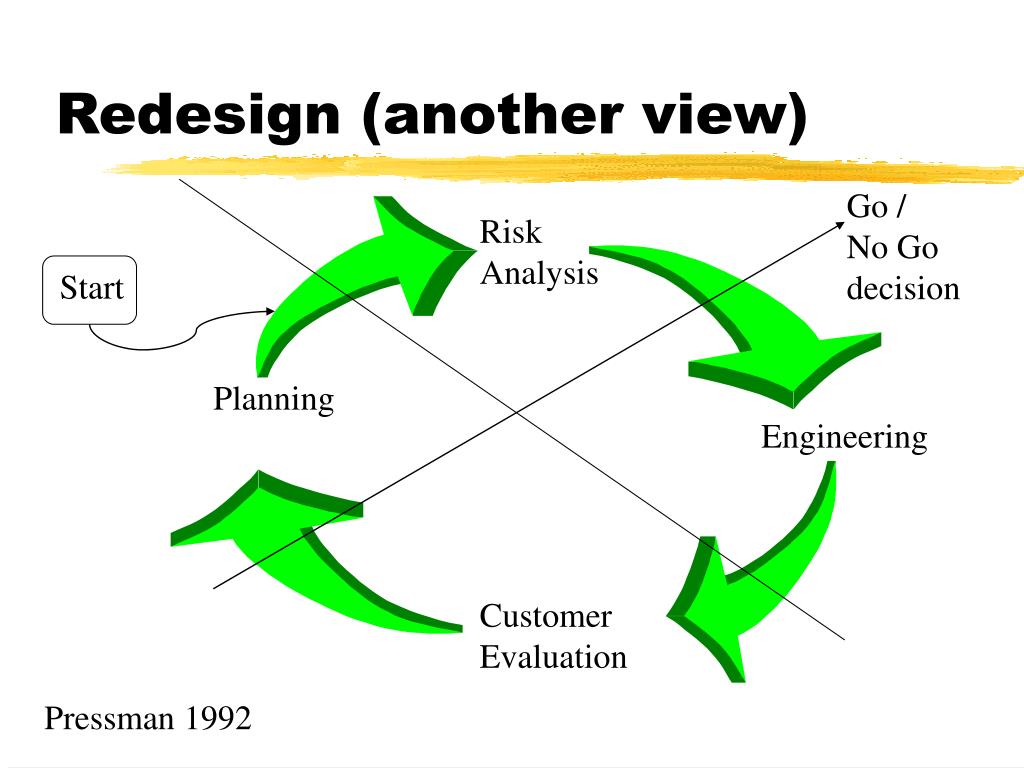 Redesign (another view)

Start

Risk
Analysis

Go /
No Go
decision

Planning

Engineering

Customer
Evaluation

Pressman 1992